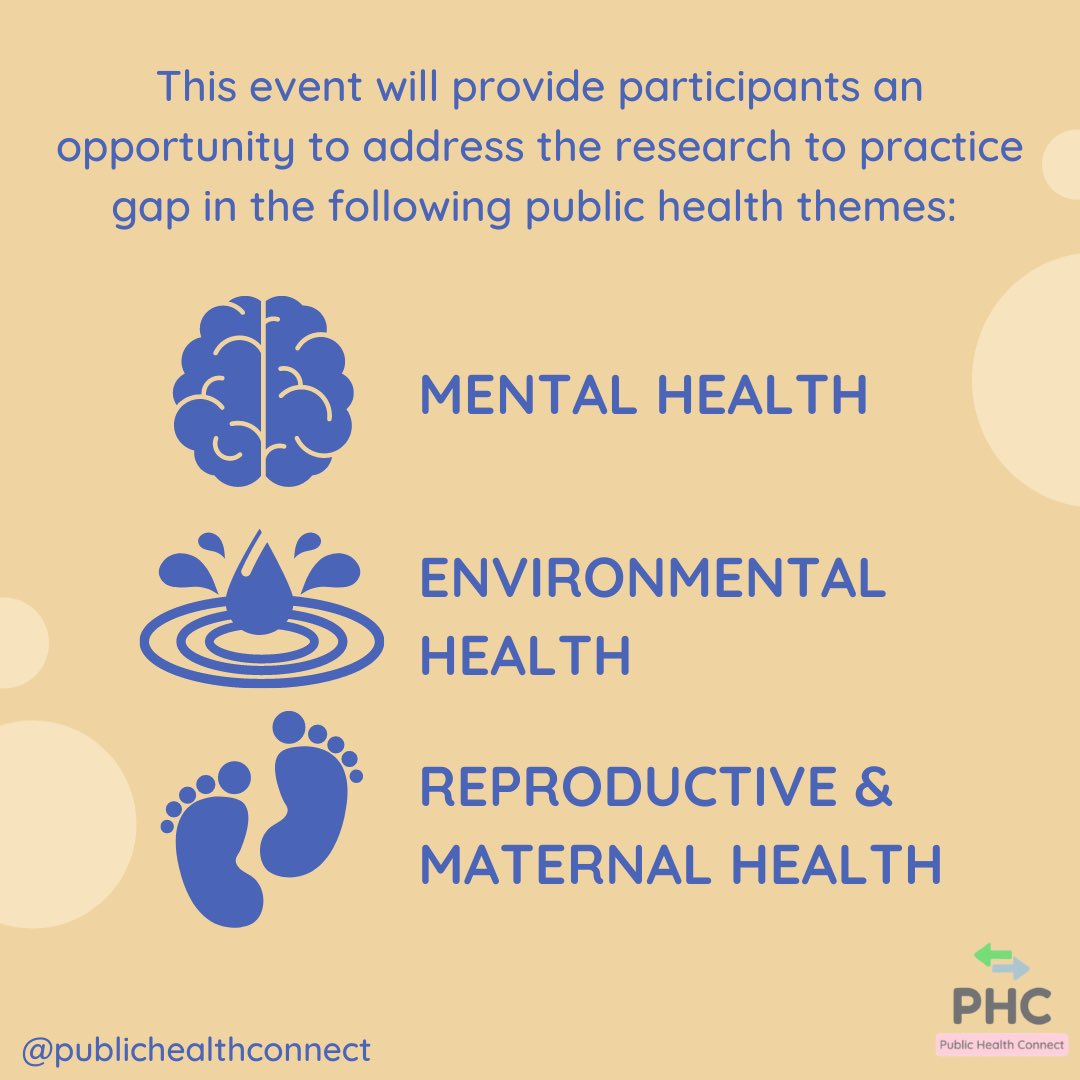 This event will provide participants an opportunity to address the research to practice gap in the following public health themes:

MENTAL HEALTH

ENVIRONMENTAL HEALTH

REPRODUCTIVE & MATERNAL HEALTH

@publichealthconnect

PHC
Public Health Connect